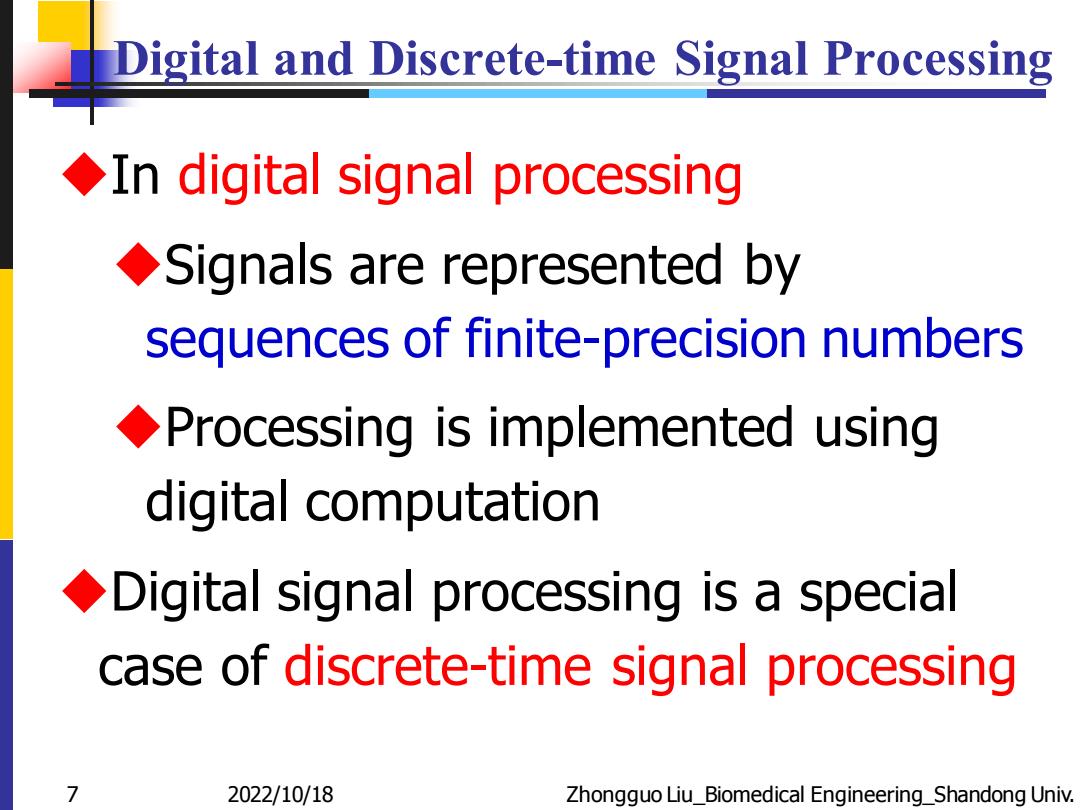 Digital and Discrete-time Signal Processing

◆In digital signal processing

◆Signals are represented by sequences of finite-precision numbers

◆Processing is implemented using digital computation

◆Digital signal processing is a special case of discrete-time signal processing

7 2022/10/18 Zhongguo Liu_Biomedical Engineering_Shandong Univ.